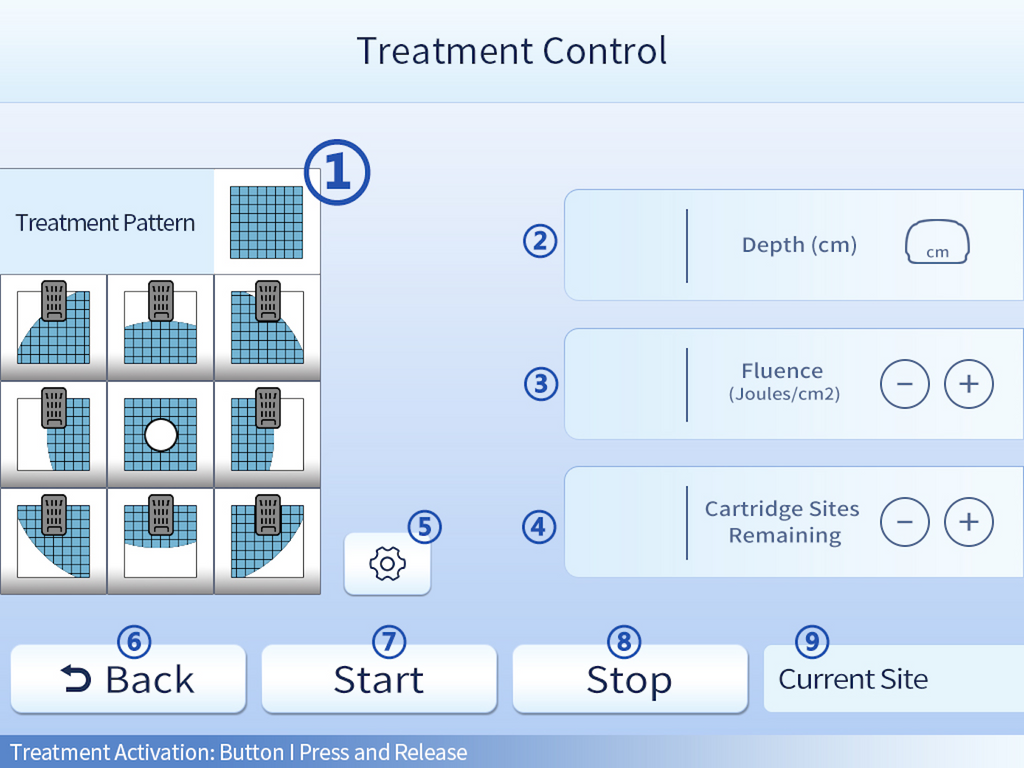 Treatment Control

①

Treatment Pattern

② Depth (cm) cm

③ Fluence (Joules/cm2) − +

④ Cartridge Sites Remaining − +

⑤

⑥ Back

⑦ Start

⑧ Stop

⑨ Current Site

Treatment Activation: Button I Press and Release